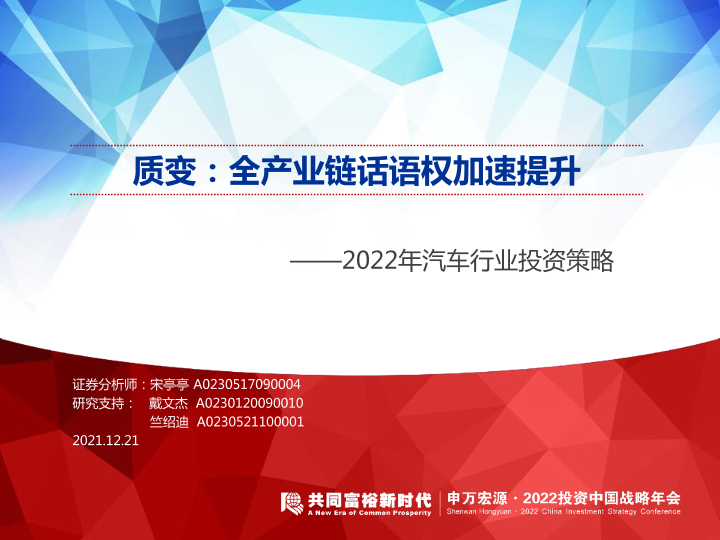 质变：全产业链话语权加速提升

——2022年汽车行业投资策略

证券分析师：宋亭亭 A0230517090004
研究支持： 戴文杰 A0230120090010
竺绍迪 A0230521100001
2021.12.21

共同富裕新时代
A New Era of Common Prosperity
申万宏源 · 2022投资中国战略年会
Shenwan Hongyuan · 2022 China Investment Strategy Conference